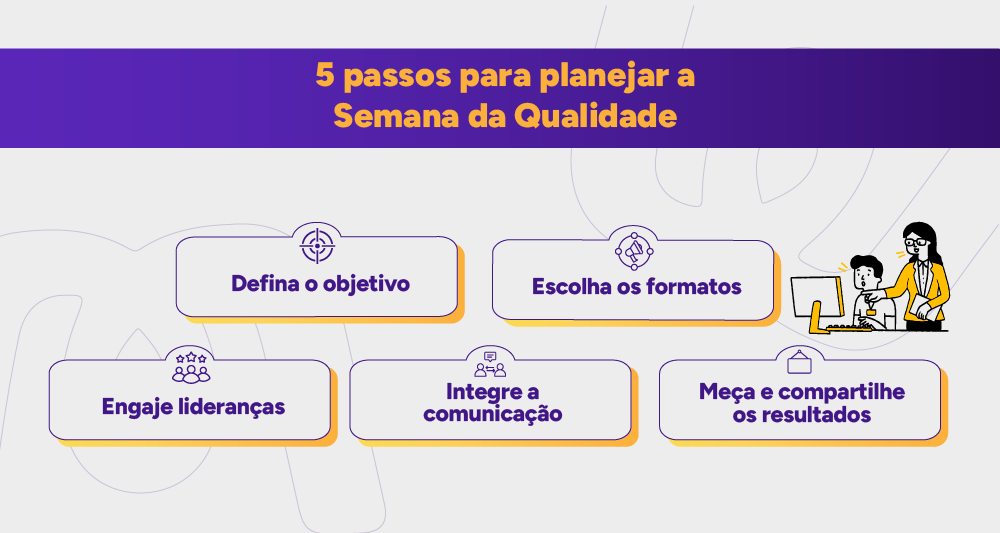 5 passos para planejar a Semana da Qualidade

Defina o objetivo

Escolha os formatos

Engaje lideranças

Integre a comunicação

Meça e compartilhe os resultados